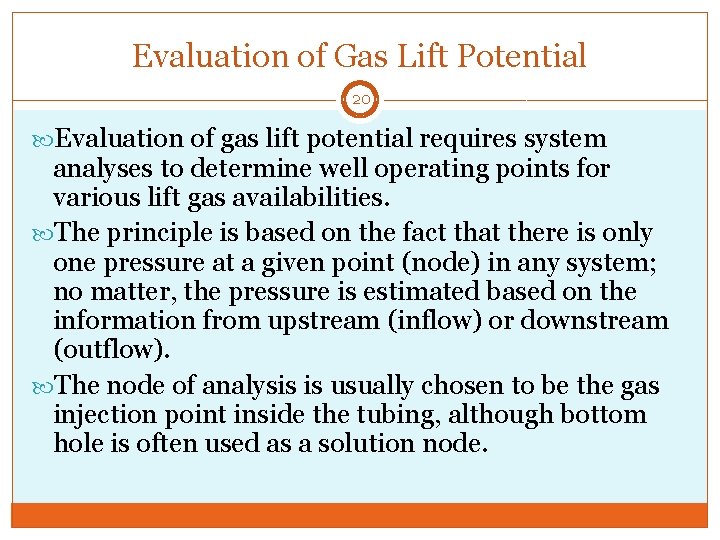 Evaluation of Gas Lift Potential

20

Evaluation of gas lift potential requires system analyses to determine well operating points for various lift gas availabilities.

The principle is based on the fact that there is only one pressure at a given point (node) in any system; no matter, the pressure is estimated based on the information from upstream (inflow) or downstream (outflow).

The node of analysis is usually chosen to be the gas injection point inside the tubing, although bottom hole is often used as a solution node.